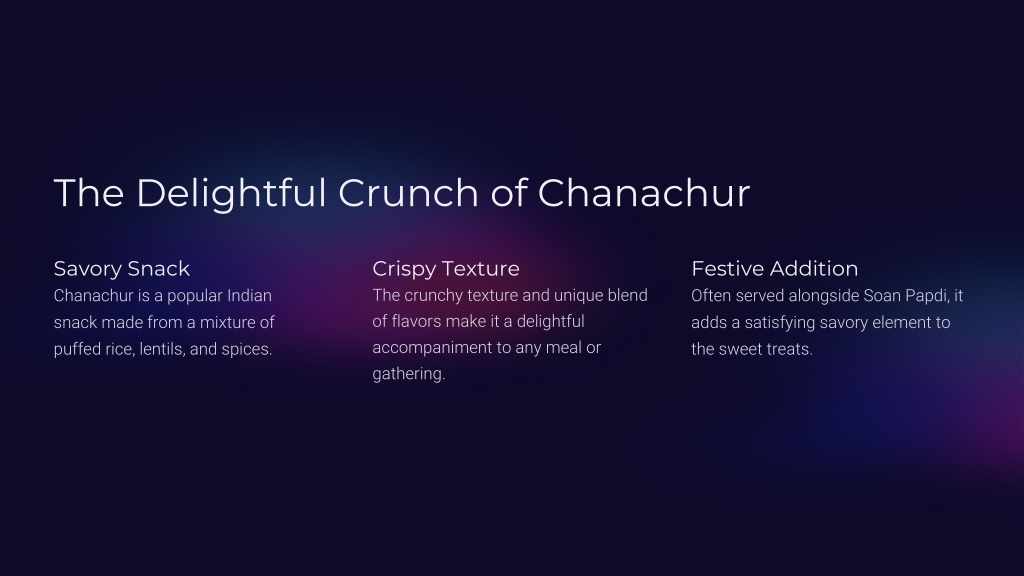 The Delightful Crunch of Chanachur

Savory Snack
Chanachur is a popular Indian snack made from a mixture of puffed rice, lentils, and spices.

Crispy Texture
The crunchy texture and unique blend of flavors make it a delightful accompaniment to any meal or gathering.

Festive Addition
Often served alongside Soan Papdi, it adds a satisfying savory element to the sweet treats.